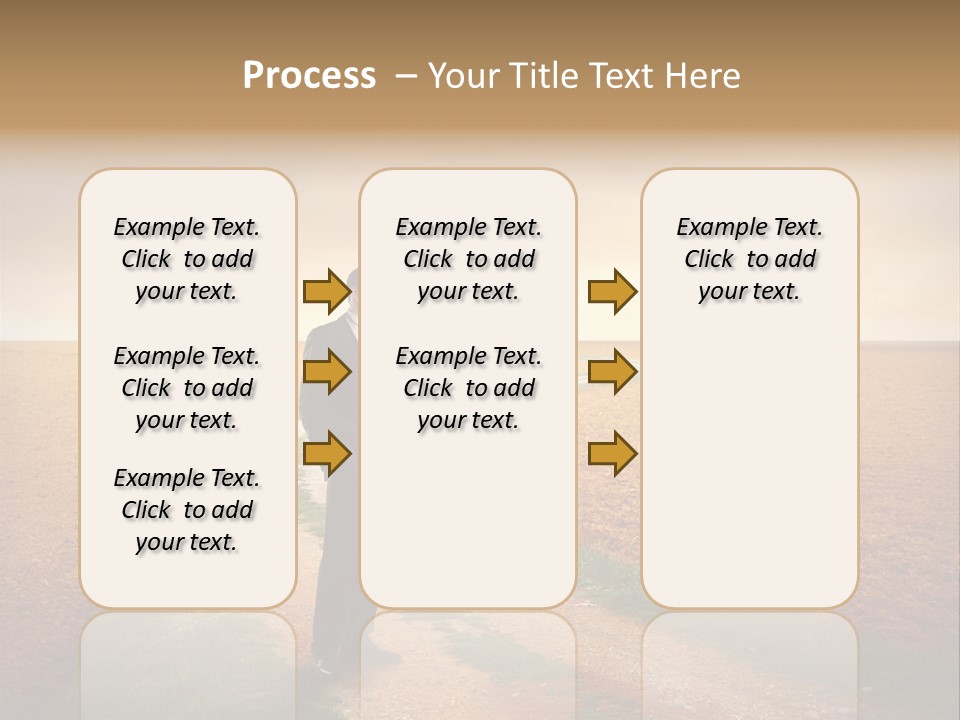 Process – Your Title Text Here

Example Text. Click to add your text.

Example Text. Click to add your text.

Example Text. Click to add your text.

Example Text. Click to add your text.

Example Text. Click to add your text.

Example Text. Click to add your text.